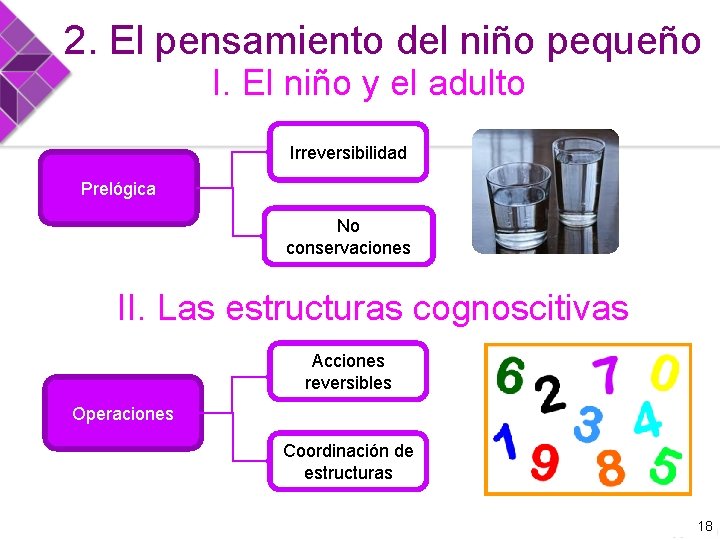 2. El pensamiento del niño pequeño

I. El niño y el adulto

Prelógica

Irreversibilidad

No conservaciones

II. Las estructuras cognoscitivas

Operaciones

Acciones reversibles

Coordinación de estructuras

6 2 7 0
1 3 4
9 8 5

18